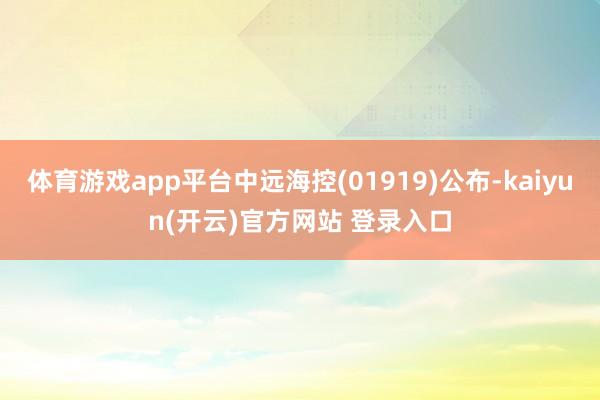 体育游戏app平台中远海控(01919)公布-kaiyun(开云)官方网站 登录入口